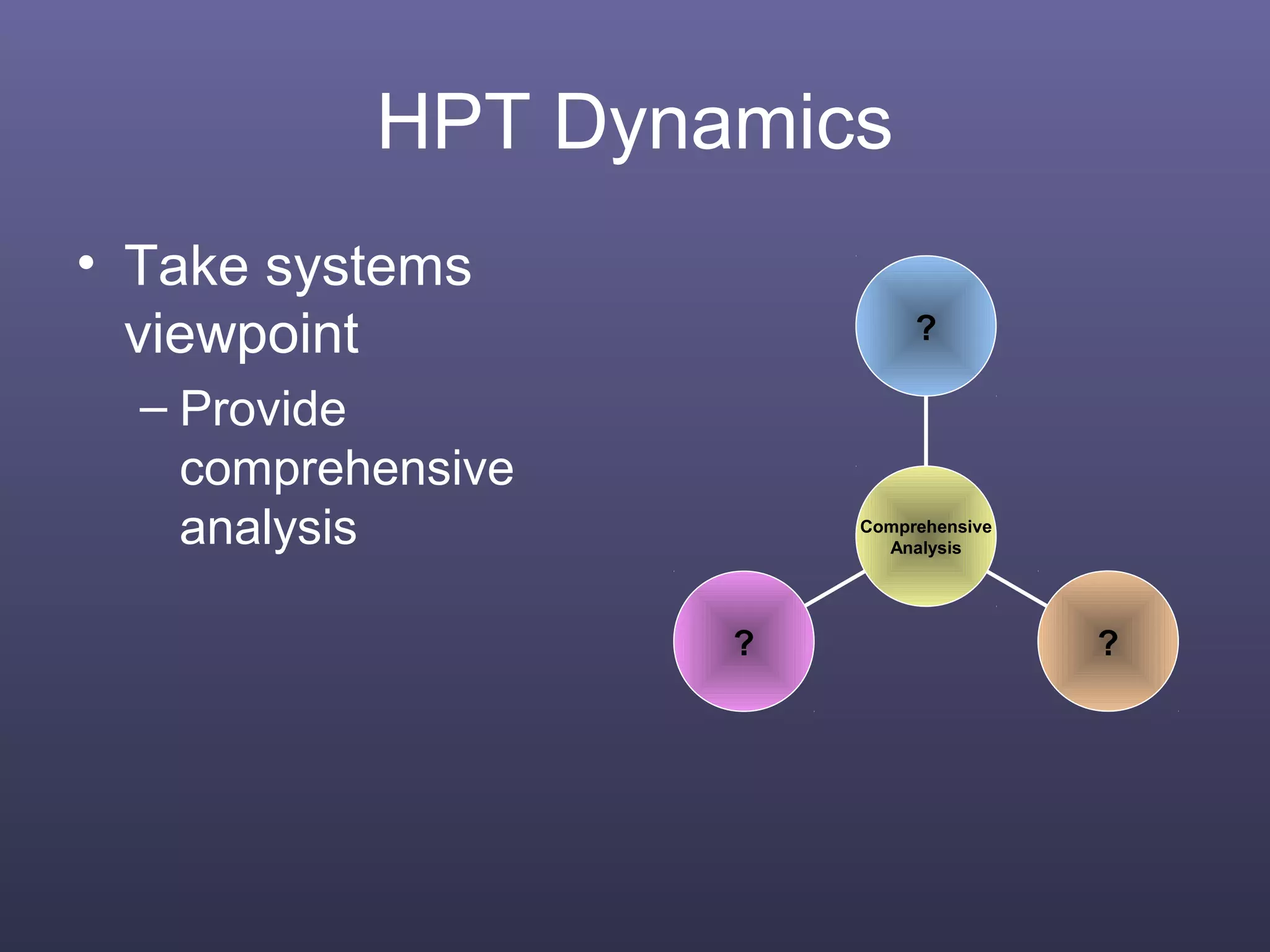 HPT Dynamics

• Take systems viewpoint
  – Provide comprehensive analysis

?

Comprehensive Analysis

?

?